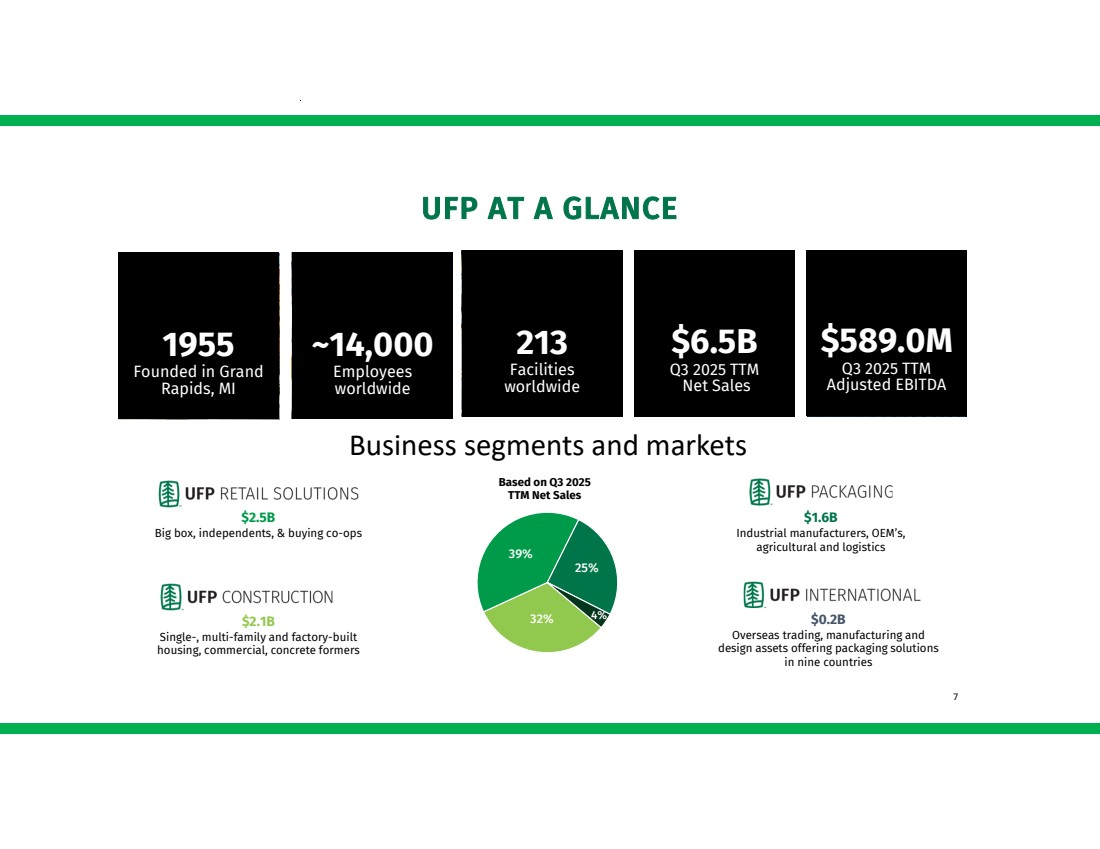 UFP AT A GLANCE

1955
Founded in Grand Rapids, MI

~14,000
Employees worldwide

213
Facilities worldwide

$6.5B
Q3 2025 TTM Net Sales

$589.0M
Q3 2025 TTM Adjusted EBITDA

Business segments and markets

UFP RETAIL SOLUTIONS
$2.5B
Big box, independents, & buying co-ops

UFP CONSTRUCTION
$2.1B
Single-, multi-family and factory-built housing, commercial, concrete formers

Based on Q3 2025 TTM Net Sales

39%
25%
4%
32%

UFP PACKAGING
$1.6B
Industrial manufacturers, OEM's, agricultural and logistics

UFP INTERNATIONAL
$0.2B
Overseas trading, manufacturing and design assets offering packaging solutions in nine countries

7